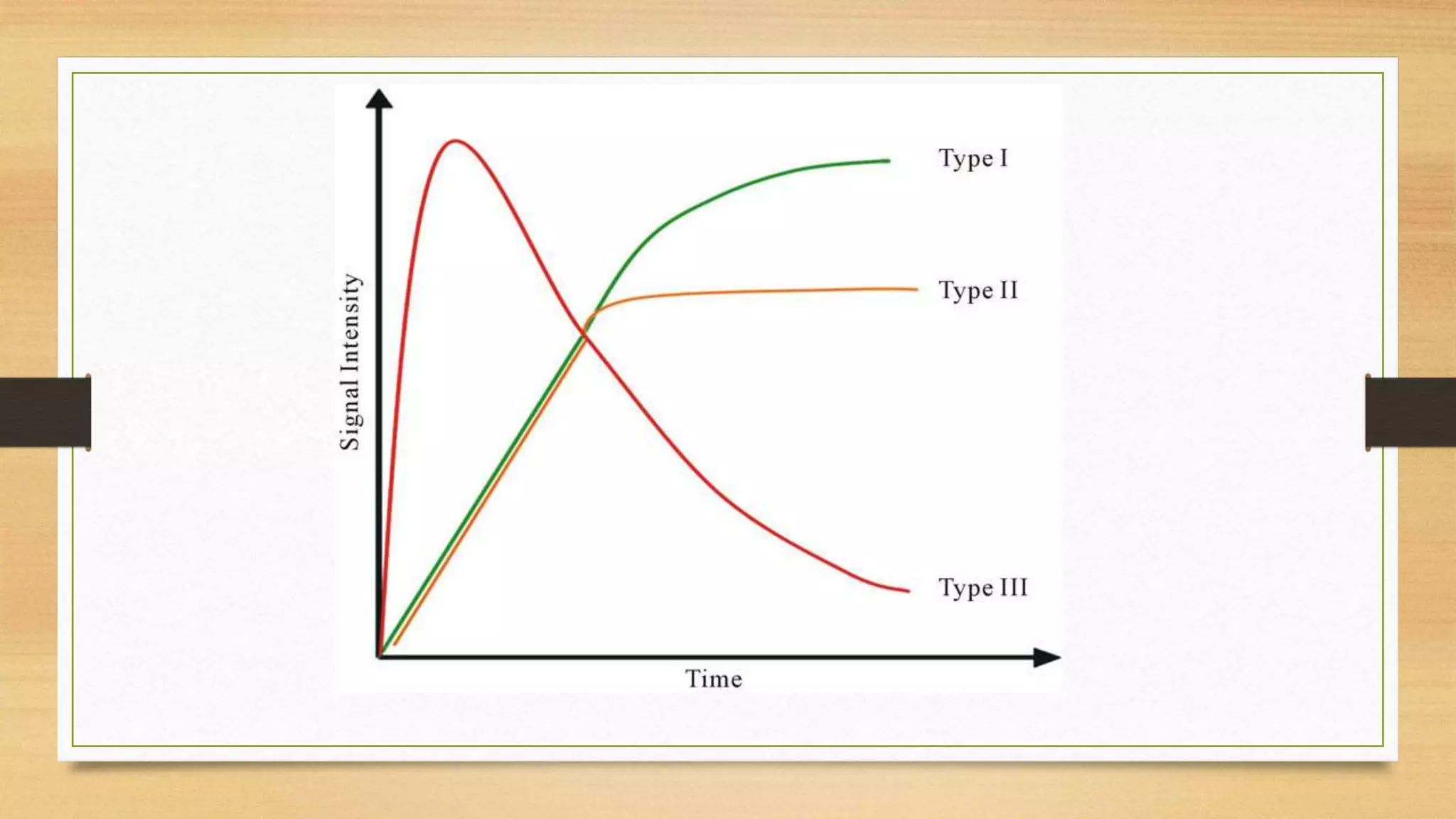 Signal Intensity

Type I

Type II

Type III

Time